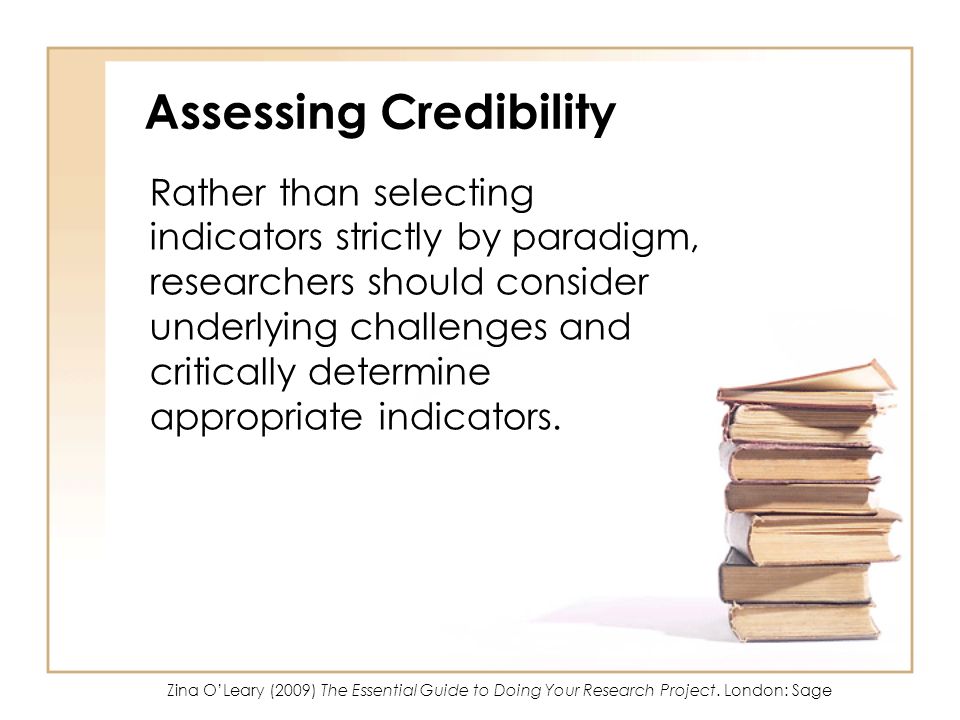 Assessing Credibility

Rather than selecting indicators strictly by paradigm, researchers should consider underlying challenges and critically determine appropriate indicators.

Zina O'Leary (2009) The Essential Guide to Doing Your Research Project. London: Sage